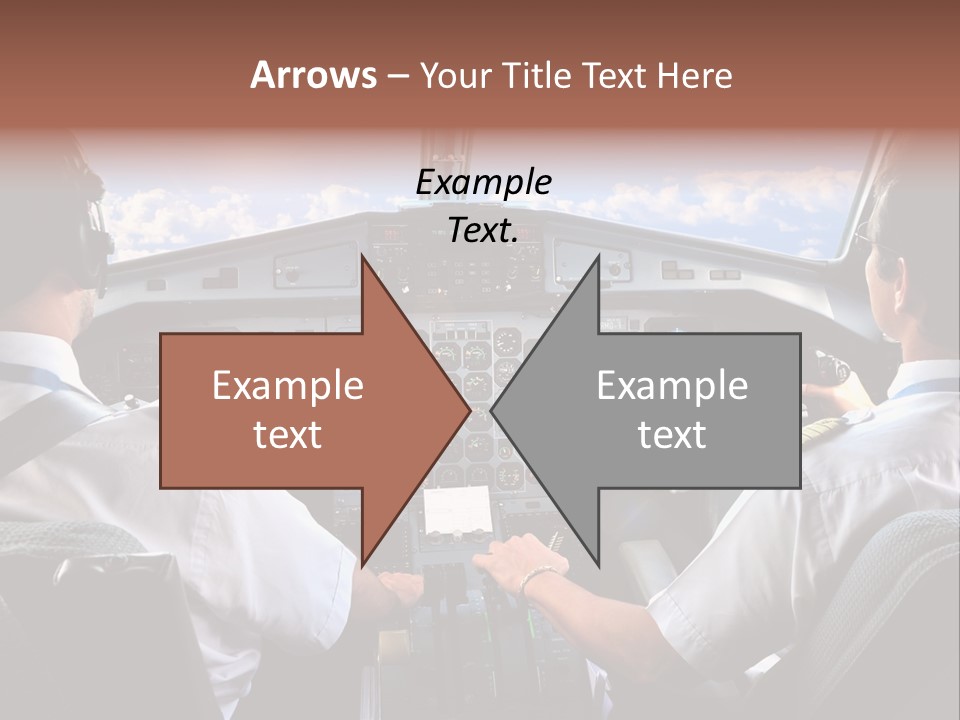 Arrows – Your Title Text Here

Example Text.

Example text

Example text